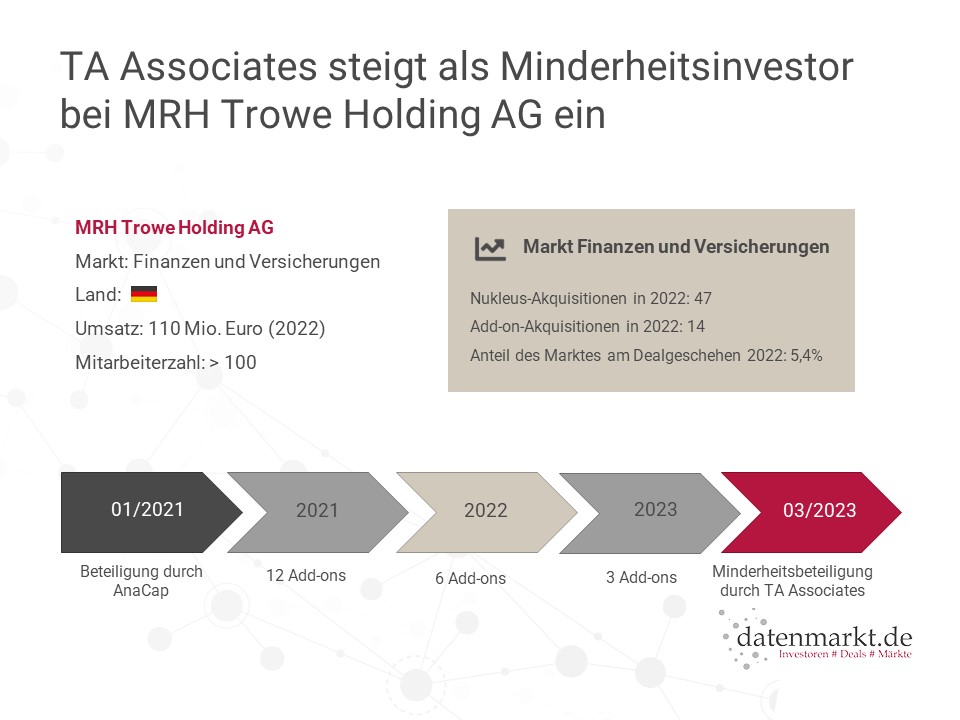 TA Associates steigt als Minderheitsinvestor bei MRH Trowe Holding AG ein

MRH Trowe Holding AG
Markt: Finanzen und Versicherungen
Land:
Umsatz: 110 Mio. Euro (2022)
Mitarbeiterzahl: > 100

Markt Finanzen und Versicherungen
Nukleus-Akquisitionen in 2022: 47
Add-on-Akquisitionen in 2022: 14
Anteil des Marktes am Dealgeschehen 2022: 5,4%

01/2021
Beteiligung durch AnaCap

2021
12 Add-ons

2022
6 Add-ons

2023
3 Add-ons

03/2023
Minderheitsbeteiligung durch TA Associates

datenmarkt.de
Investoren # Deals # Märkte